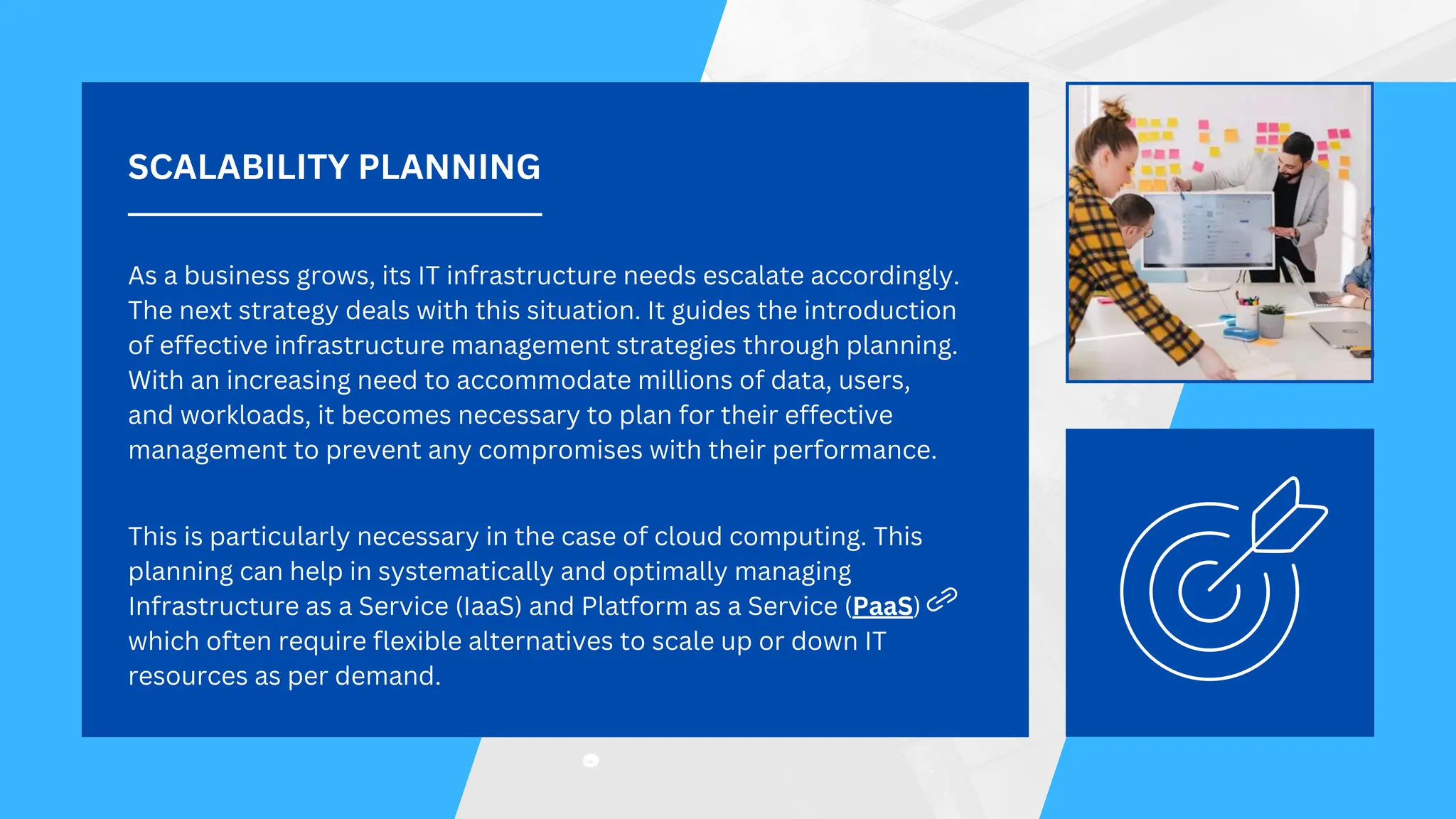 SCALABILITY PLANNING

As a business grows, its IT infrastructure needs escalate accordingly. The next strategy deals with this situation. It guides the introduction of effective infrastructure management strategies through planning. With an increasing need to accommodate millions of data, users, and workloads, it becomes necessary to plan for their effective management to prevent any compromises with their performance.

This is particularly necessary in the case of cloud computing. This planning can help in systematically and optimally managing Infrastructure as a Service (IaaS) and Platform as a Service (PaaS) which often require flexible alternatives to scale up or down IT resources as per demand.